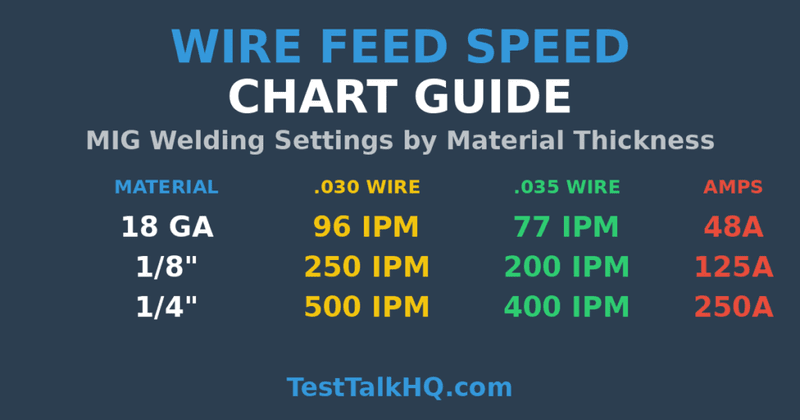 WIRE FEED SPEED
CHART GUIDE
MIG Welding Settings by Material Thickness

| MATERIAL | .030 WIRE | .035 WIRE | AMPS |
|---|---|---|---|
| 18 GA | 96 IPM | 77 IPM | 48A |
| 1/8" | 250 IPM | 200 IPM | 125A |
| 1/4" | 500 IPM | 400 IPM | 250A |

TestTalkHQ.com